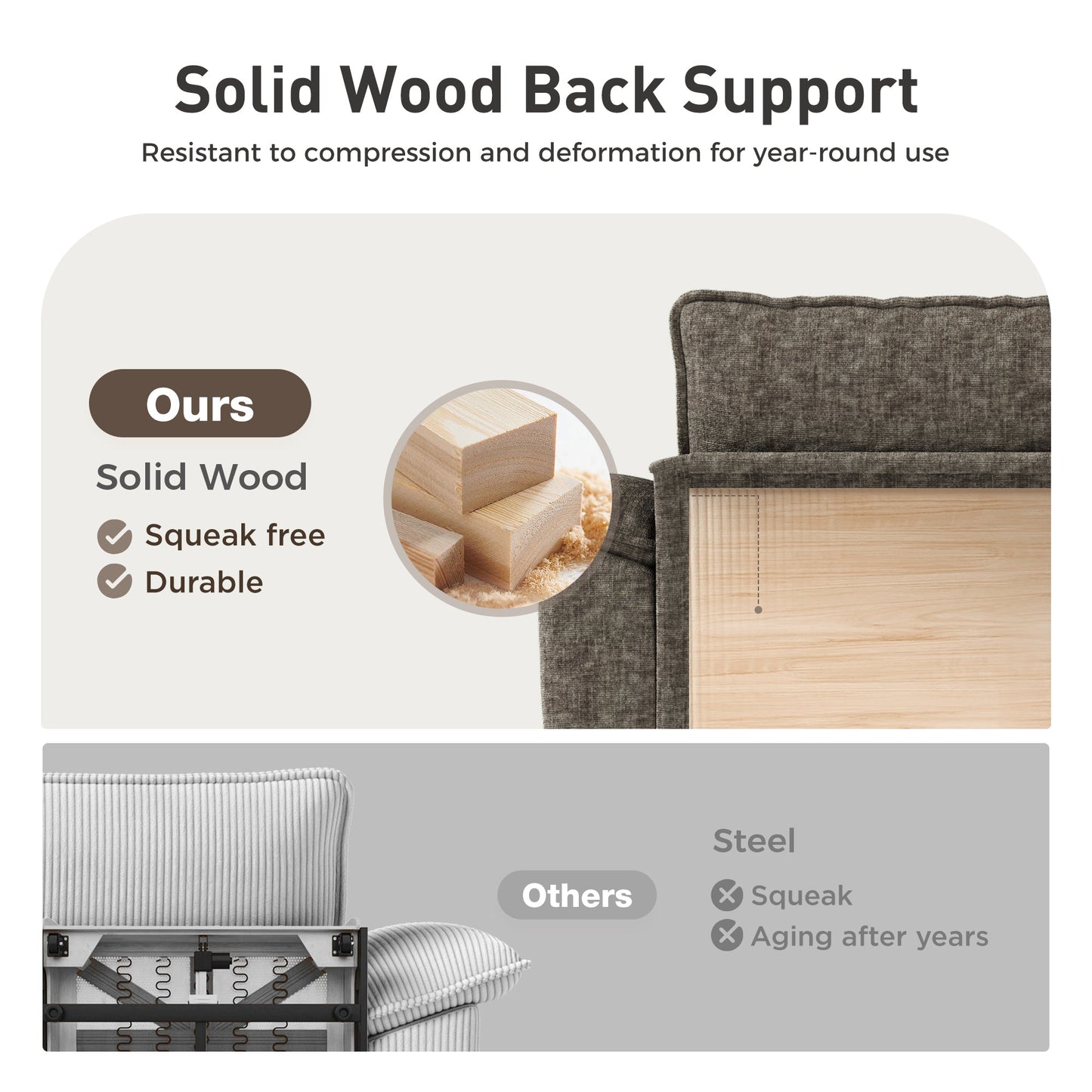 Solid Wood Back Support

Resistant to compression and deformation for year-round use

Ours

Solid Wood

Squeak free

Durable

Others

Steel

Squeak

Aging after years